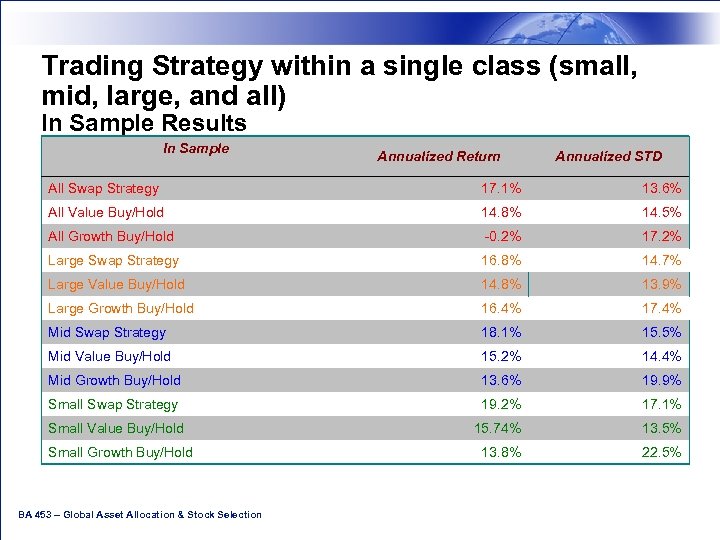 Trading Strategy within a single class (small, mid, large, and all)
In Sample Results

| In Sample | Annualized Return | Annualized STD |
|---|---|---|
| All Swap Strategy | 17.1% | 13.6% |
| All Value Buy/Hold | 14.8% | 14.5% |
| All Growth Buy/Hold | -0.2% | 17.2% |
| Large Swap Strategy | 16.8% | 14.7% |
| Large Value Buy/Hold | 14.8% | 13.9% |
| Large Growth Buy/Hold | 16.4% | 17.4% |
| Mid Swap Strategy | 18.1% | 15.5% |
| Mid Value Buy/Hold | 15.2% | 14.4% |
| Mid Growth Buy/Hold | 13.6% | 19.9% |
| Small Swap Strategy | 19.2% | 17.1% |
| Small Value Buy/Hold | 15.74% | 13.5% |
| Small Growth Buy/Hold | 13.8% | 22.5% |

BA 453 – Global Asset Allocation & Stock Selection